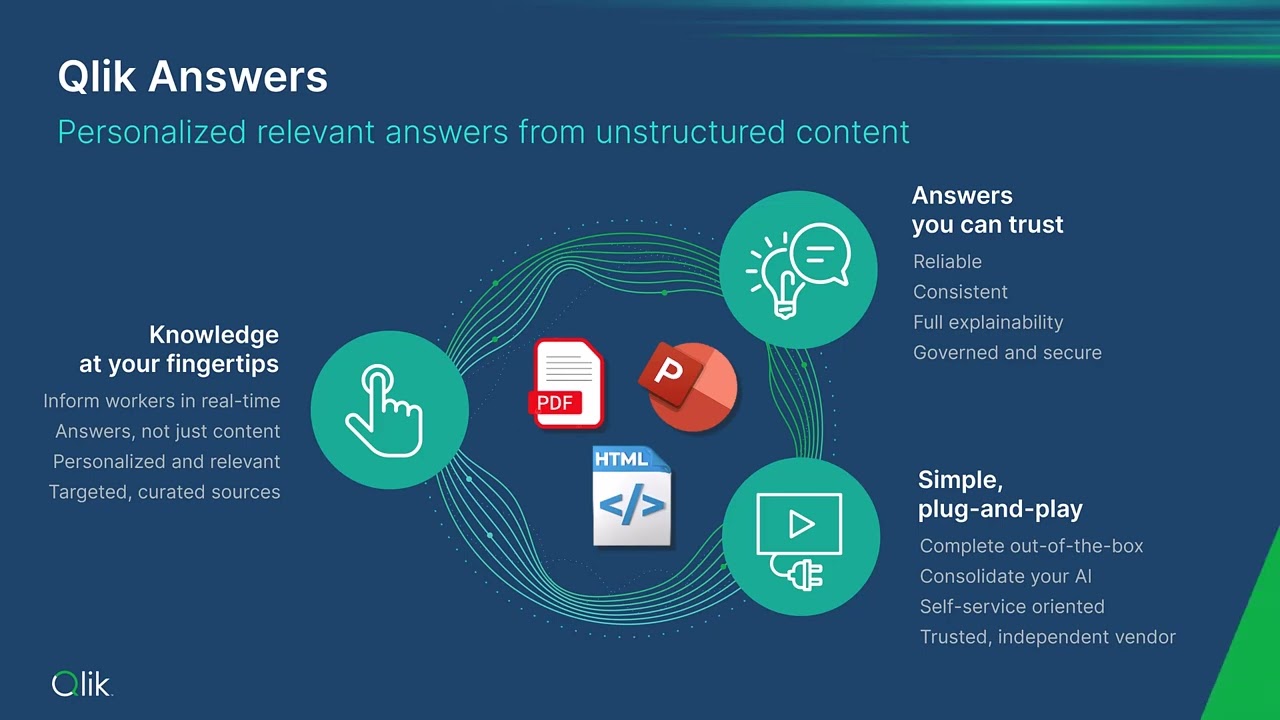 Qlik Answers

Personalized relevant answers from unstructured content

Knowledge at your fingertips

Inform workers in real-time
Answers, not just content
Personalized and relevant
Targeted, curated sources

PDF

P

HTML

</>

Answers you can trust

Reliable
Consistent
Full explainability
Governed and secure

Simple, plug-and-play

Complete out-of-the-box
Consolidate your AI
Self-service oriented
Trusted, independent vendor

Qlik